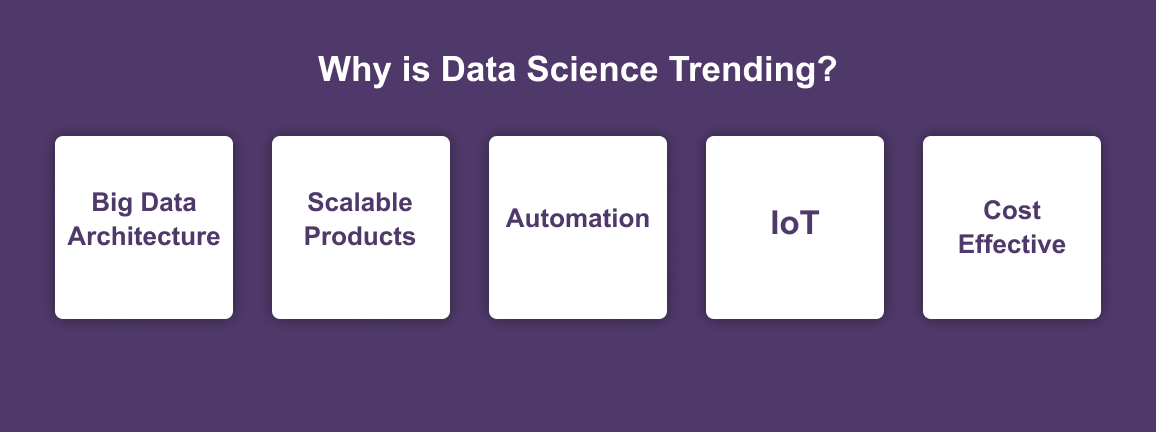 Why is Data Science Trending?

Big Data Architecture

Scalable Products

Automation

IoT

Cost Effective